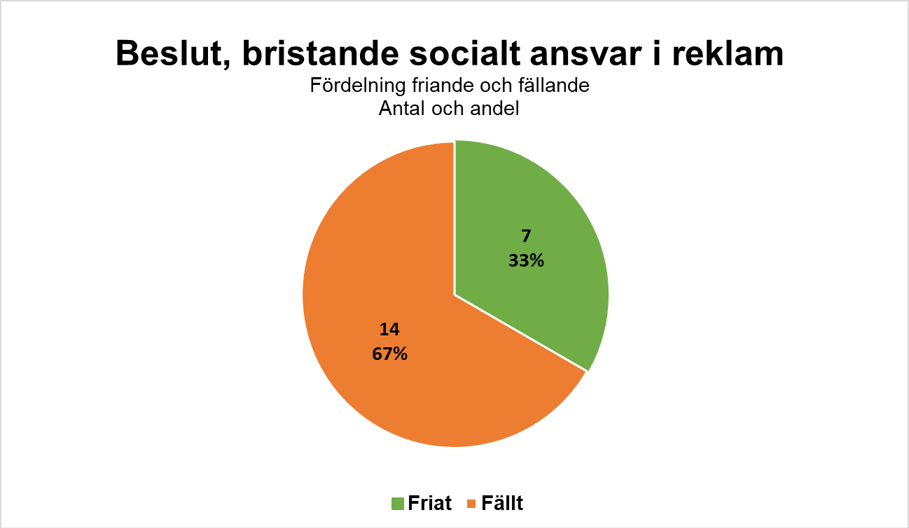 Beslut, bristande socialt ansvar i reklam
Fördelning friande och fällande
Antal och andel

7
33%

14
67%

Friat Fällt